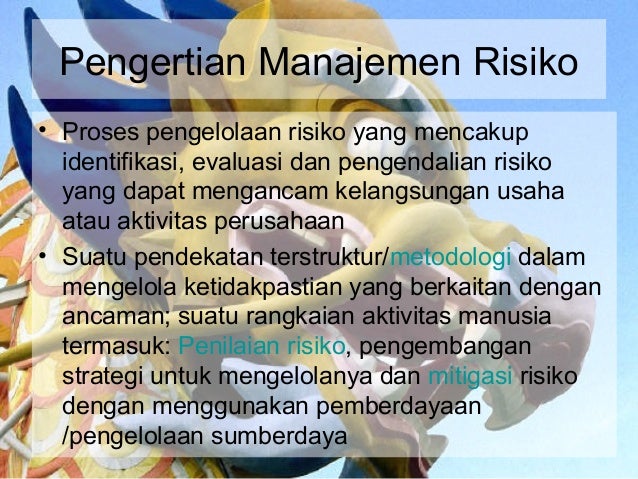 Pengertian Manajemen Risiko

• Proses pengelolaan risiko yang mencakup identifikasi, evaluasi dan pengendalian risiko yang dapat mengancam kelangsungan usaha atau aktivitas perusahaan

• Suatu pendekatan terstruktur/metodologi dalam mengelola ketidakpastian yang berkaitan dengan ancaman; suatu rangkaian aktivitas manusia termasuk: Penilaian risiko, pengembangan strategi untuk mengelolanya dan mitigasi risiko dengan menggunakan pemberdayaan /pengelolaan sumberdaya